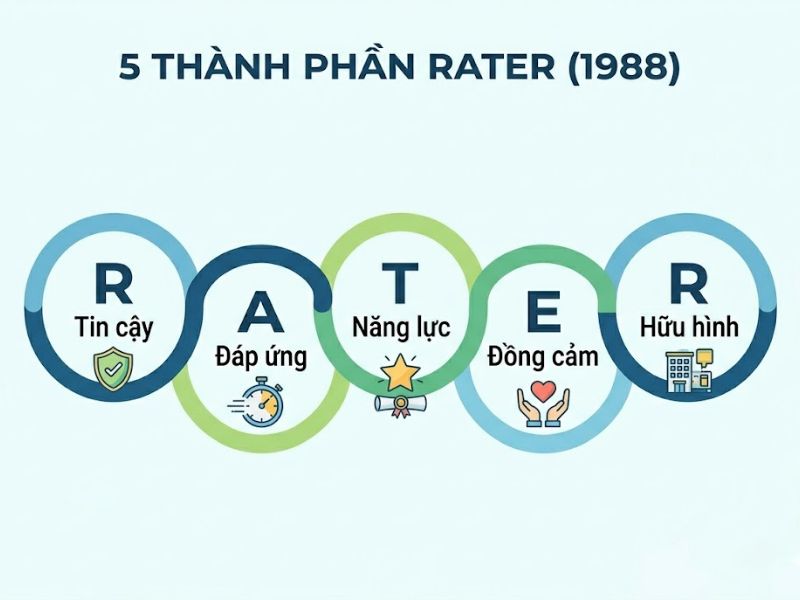 5 THÀNH PHẦN RATER (1988)

R
Tin cậy

A
Đáp ứng

T
Năng lực

E
Đồng cảm

R
Hữu hình